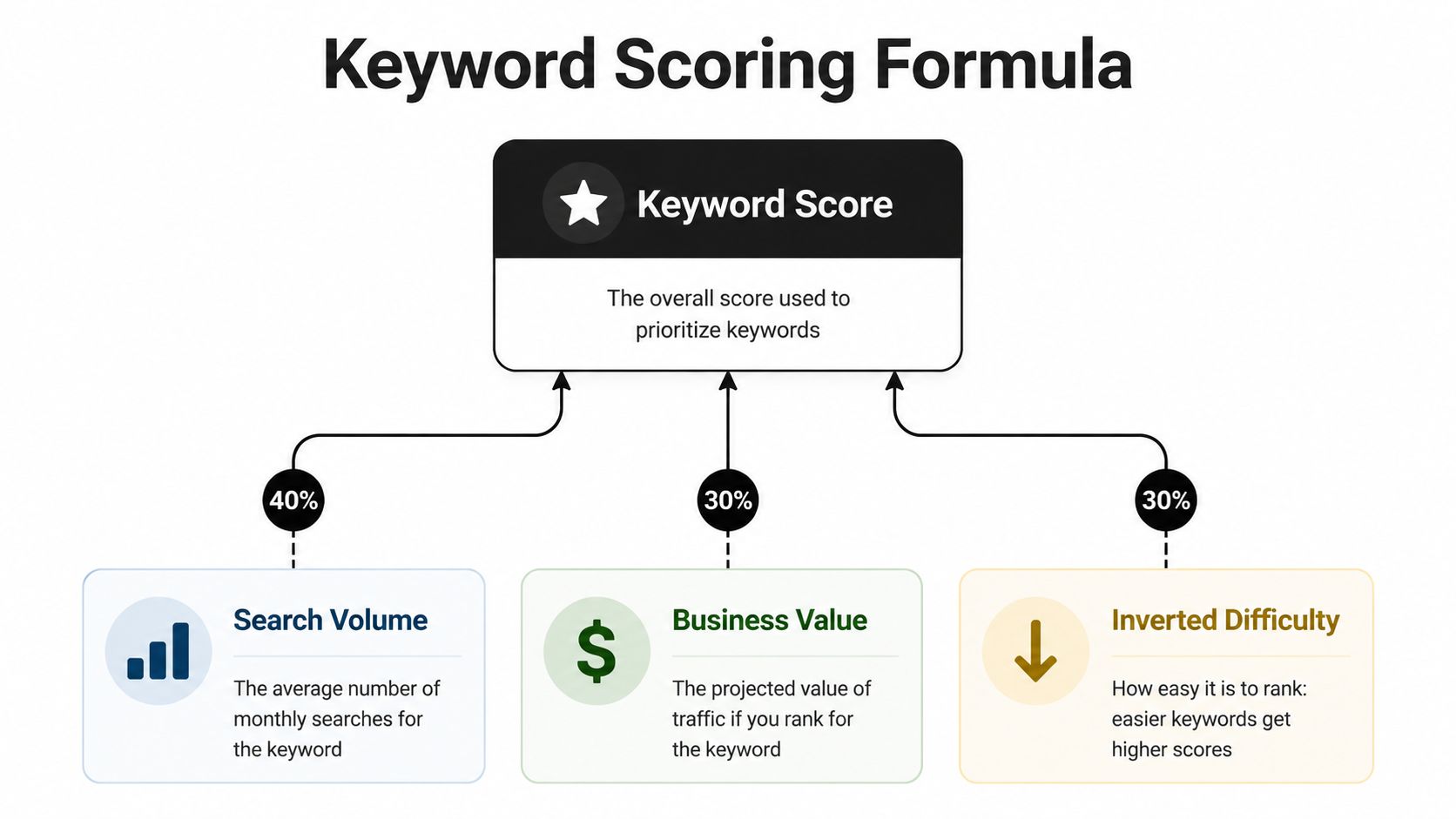 Keyword Scoring Formula

Keyword Score

The overall score used to prioritize keywords

40%

30%

30%

Search Volume

The average number of monthly searches for the keyword

$

Business Value

The projected value of traffic if you rank for the keyword

Inverted Difficulty

How easy it is to rank: easier keywords get higher scores